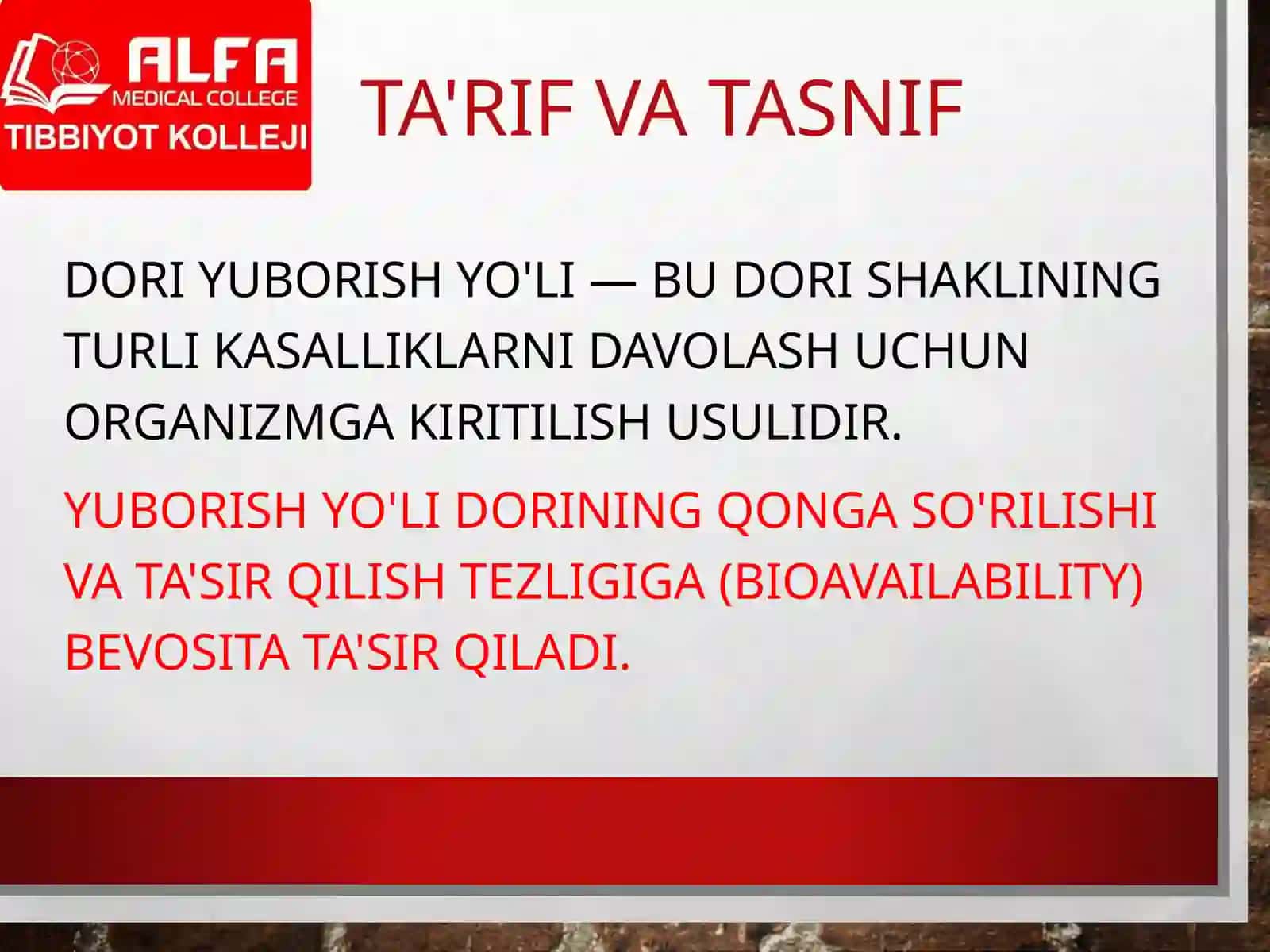 ALFA
MEDICAL COLLEGE
TIBBIYOT KOLLEJI

TA'RIF VA TASNIF

DORI YUBORISH YO'LI — BU DORI SHAKLINING TURLI KASALLIKLARNI DAVOLASH UCHUN ORGANIZMGA KIRITILISH USULIDIR.

YUBORISH YO'LI DORINING QONGA SO'RILISHI VA TA'SIR QILISH TEZLIGIGA (BIOAVAILABILITY) BEVOSITA TA'SIR QILADI.